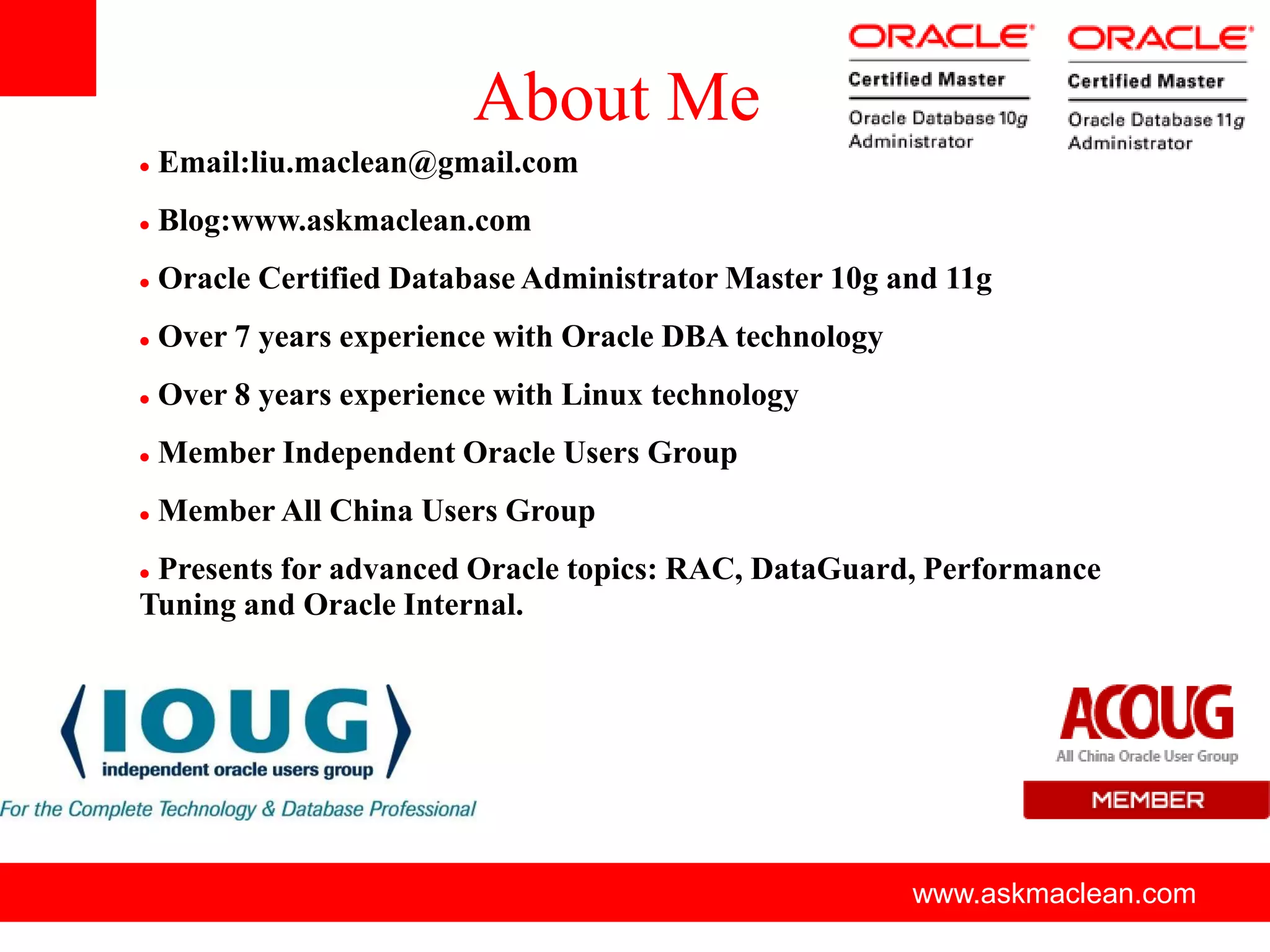 About Me

ORACLE
Certified Master
Oracle Database 10g Administrator

ORACLE
Certified Master
Oracle Database 11g Administrator

• Email:liu.maclean@gmail.com

• Blog:www.askmaclean.com

• Oracle Certified Database Administrator Master 10g and 11g

• Over 7 years experience with Oracle DBA technology

• Over 8 years experience with Linux technology

• Member Independent Oracle Users Group

• Member All China Users Group

• Presents for advanced Oracle topics: RAC, DataGuard, Performance Tuning and Oracle Internal.

IOUG
independent oracle users group
For the Complete Technology & Database Professional

ACOUG
All China Oracle User Group
MEMBER

www.askmaclean.com